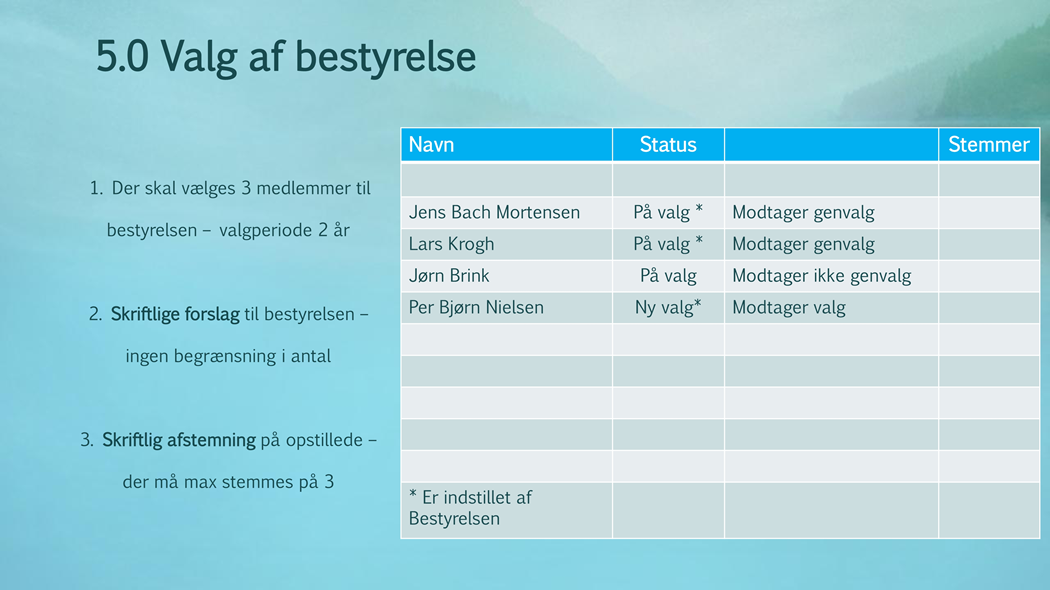 5.0 Valg af bestyrelse

1. Der skal vælges 3 medlemmer til bestyrelsen – valgperiode 2 år

2. Skriftlige forslag til bestyrelsen – ingen begrænsning i antal

3. Skriftlig afstemning på opstillede – der må max stemmes på 3

| Navn | Status | | Stemmer |
|---|---|---|---|
| | | | |
| Jens Bach Mortensen | På valg * | Modtager genvalg | |
| Lars Krogh | På valg * | Modtager genvalg | |
| Jørn Brink | På valg | Modtager ikke genvalg | |
| Per Bjørn Nielsen | Ny valg* | Modtager valg | |
| | | | |
| | | | |
| | | | |
| | | | |
| | | | |
| * Er indstillet af Bestyrelsen | | | |